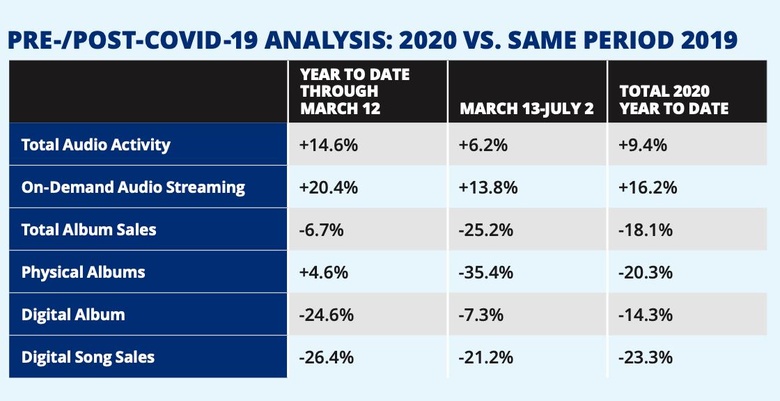 PRE-/POST-COVID-19 ANALYSIS: 2020 VS. SAME PERIOD 2019

| | YEAR TO DATE THROUGH MARCH 12 | MARCH 13-JULY 2 | TOTAL 2020 YEAR TO DATE |
|---|---|---|---|
| Total Audio Activity | +14.6% | +6.2% | +9.4% |
| On-Demand Audio Streaming | +20.4% | +13.8% | +16.2% |
| Total Album Sales | -6.7% | -25.2% | -18.1% |
| Physical Albums | +4.6% | -35.4% | -20.3% |
| Digital Album | -24.6% | -7.3% | -14.3% |
| Digital Song Sales | -26.4% | -21.2% | -23.3% |